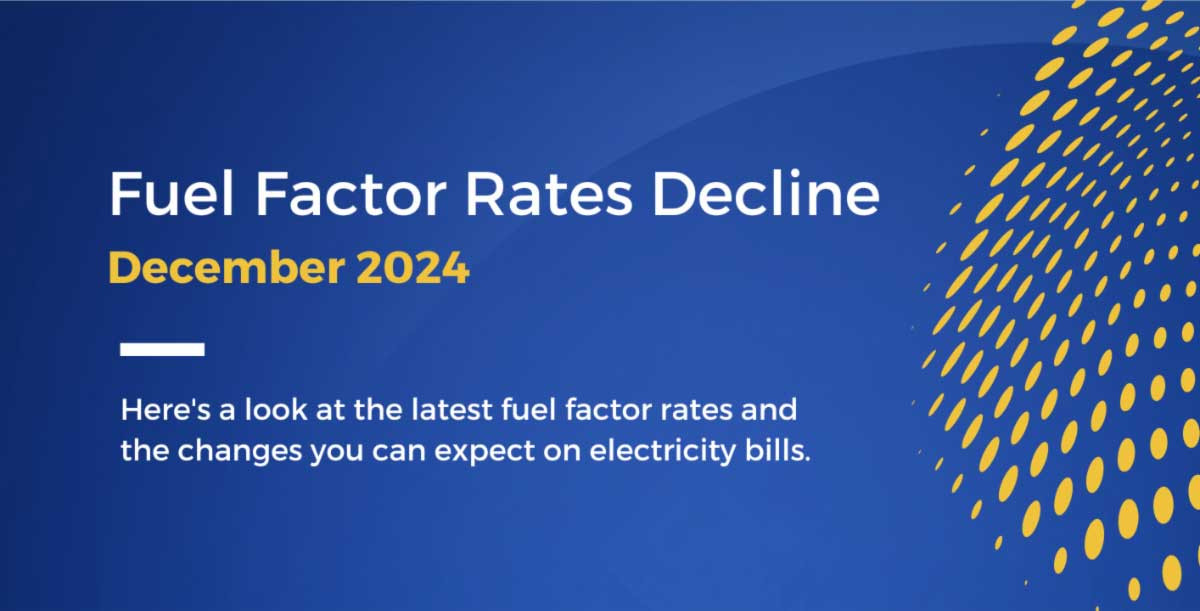 Fuel Factor Rates Decline
December 2024

Here's a look at the latest fuel factor rates and the changes you can expect on electricity bills.